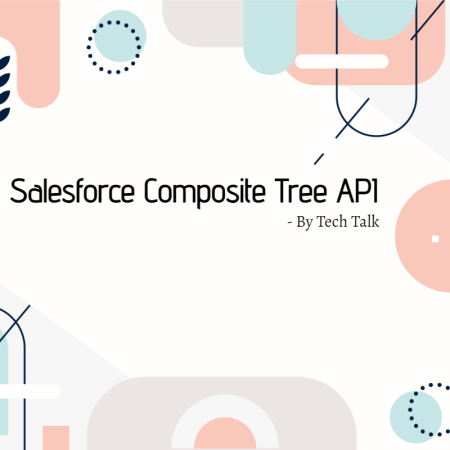 Salesforce Composite Tree API

- By Tech Talk